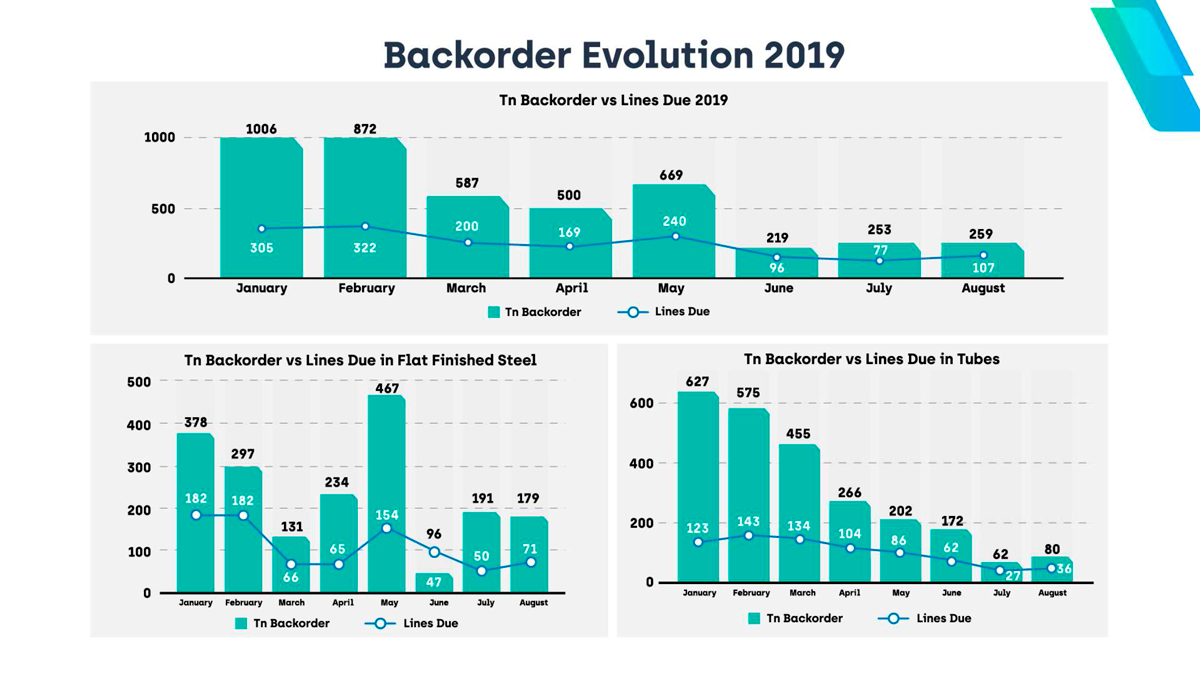 Backorder Evolution 2019

Tn Backorder vs Lines Due 2019

1000
500
0

1006
872
587
500
669
219
253
259

305
322
200
169
240
96
77
107

January
February
March
April
May
June
July
August

Tn Backorder
Lines Due

Tn Backorder vs Lines Due in Flat Finished Steel

500
400
300
200
100
0

378
297
131
234
467
96
191
179

182
182
66
65
154
47
50
71

January
February
March
April
May
June
July
August

Tn Backorder
Lines Due

Tn Backorder vs Lines Due in Tubes

600
400
200
0

627
575
455
266
202
172
62
80

123
143
134
104
86
62
27
36

January
February
March
April
May
June
July
August

Tn Backorder
Lines Due